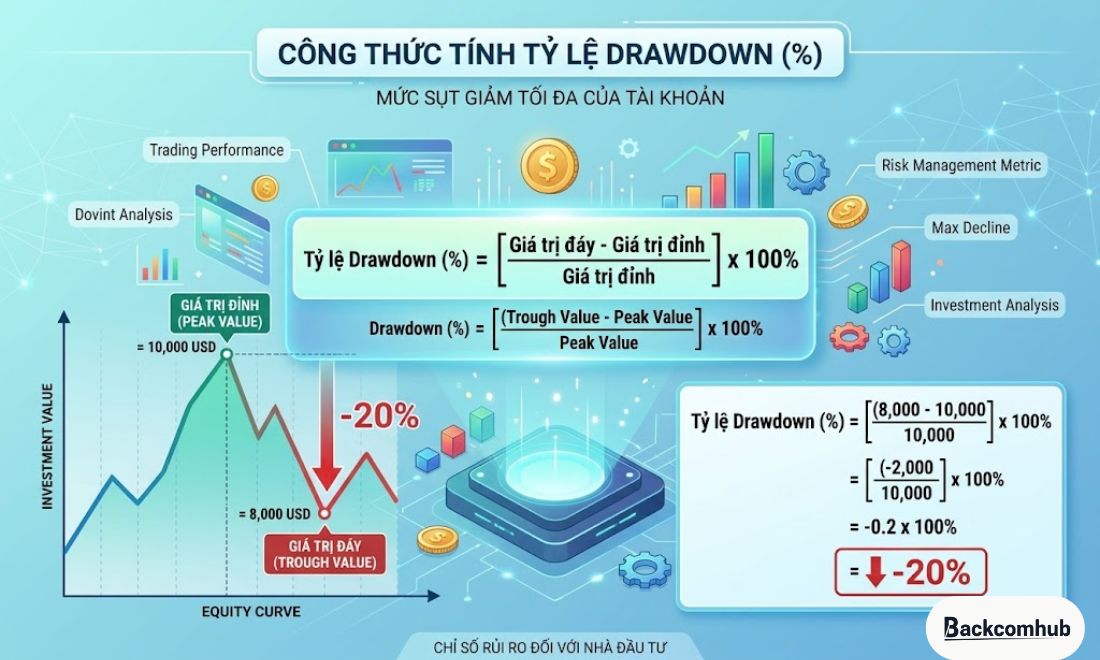 CÔNG THỨC TÍNH TỶ LỆ DRAWDOWN (%)

MỨC SỤT GIẢM TỐI ĐA CỦA TÀI KHOẢN

Trading Performance

Dovint Analysis

Risk Management Metric

Max Decline

Investment Analysis

Tỷ lệ Drawdown (%) = $\left[\frac{\text{Giá trị đáy - Giá trị đỉnh}}{\text{Giá trị đỉnh}}\right]$ x 100%

Drawdown (%) = $\left[\frac{\text{(Trough Value - Peak Value}}{\text{Peak Value}}\right]$ x 100%

GIÁ TRỊ ĐỈNH (PEAK VALUE)

= 10,000 USD

-20%

= 8,000 USD

GIÁ TRỊ ĐÁY (TROUGH VALUE)

INVESTMENT VALUE

EQUITY CURVE

Tỷ lệ Drawdown (%) = $\left[\frac{(8,000 - 10,000}{10,000}\right]$ x 100%

= $\left[\frac{(-2,000}{10,000}\right]$ x 100%

= -0.2 x 100%

= -20%

CHỈ SỐ RỦI RO ĐỐI VỚI NHÀ ĐẦU TƯ

Backcomhub